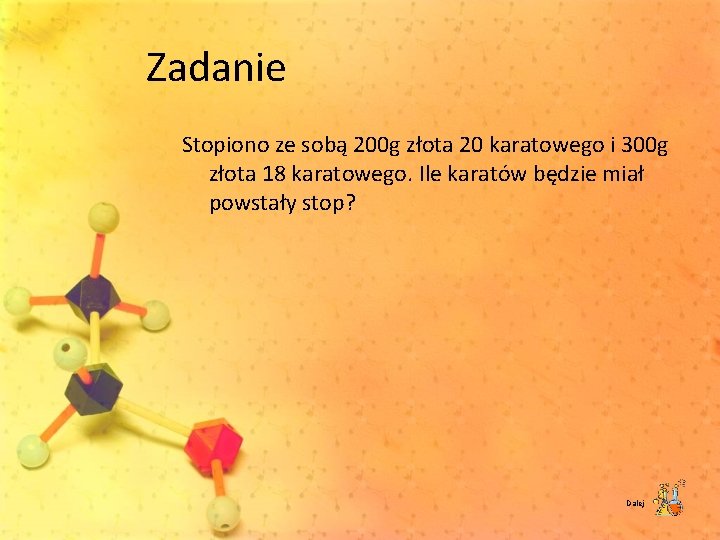 Zadanie

Stopiono ze sobą 200g złota 20 karatowego i 300g złota 18 karatowego. Ile karatów będzie miał powstały stop?

Dalej